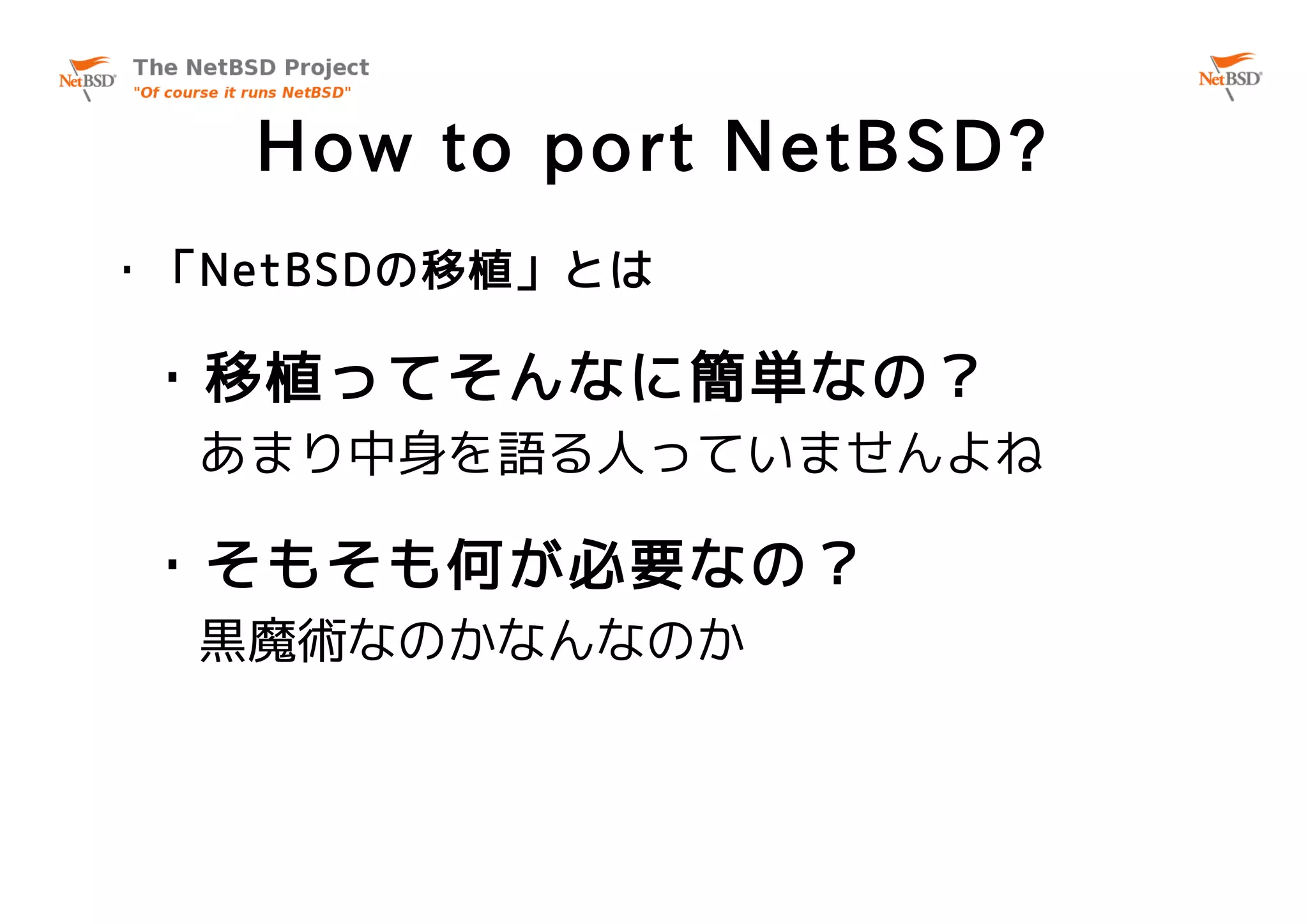 NetBSD

The NetBSD Project
"Of course it runs NetBSD"

NetBSD

How to port NetBSD?

・「NetBSDの移植」とは

・移植ってそんなに簡単なの？
あまり中身を語る人っていませんよね

・そもそも何が必要なの？
黒魔術なのかなんなのか